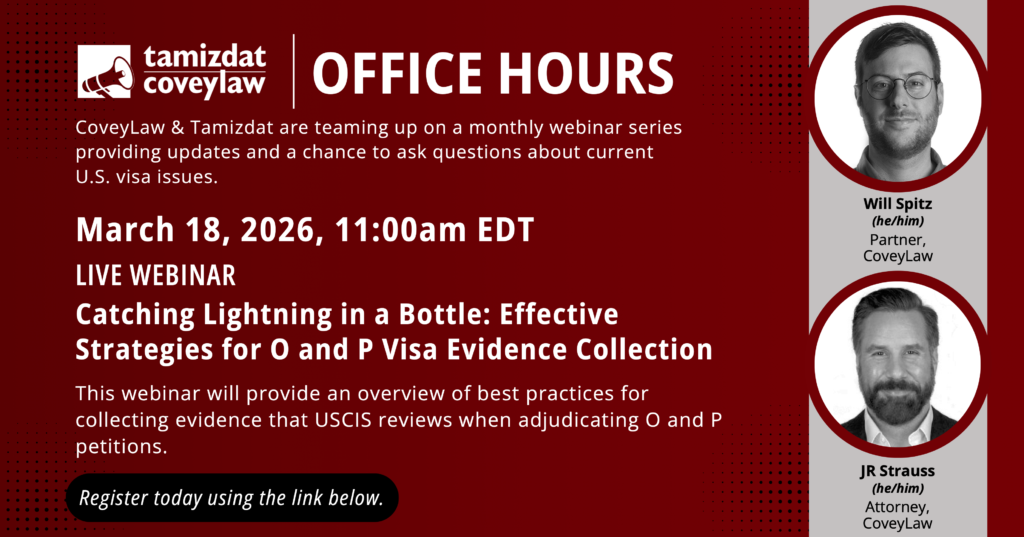 tamizdat coveylaw

OFFICE HOURS

CoveyLaw & Tamizdat are teaming up on a monthly webinar series providing updates and a chance to ask questions about current U.S. visa issues.

March 18, 2026, 11:00am EDT

LIVE WEBINAR

Catching Lightning in a Bottle: Effective Strategies for O and P Visa Evidence Collection

This webinar will provide an overview of best practices for collecting evidence that USCIS reviews when adjudicating O and P petitions.

Register today using the link below.

Will Spitz
(he/him)
Partner, CoveyLaw

JR Strauss
(he/him)
Attorney, CoveyLaw